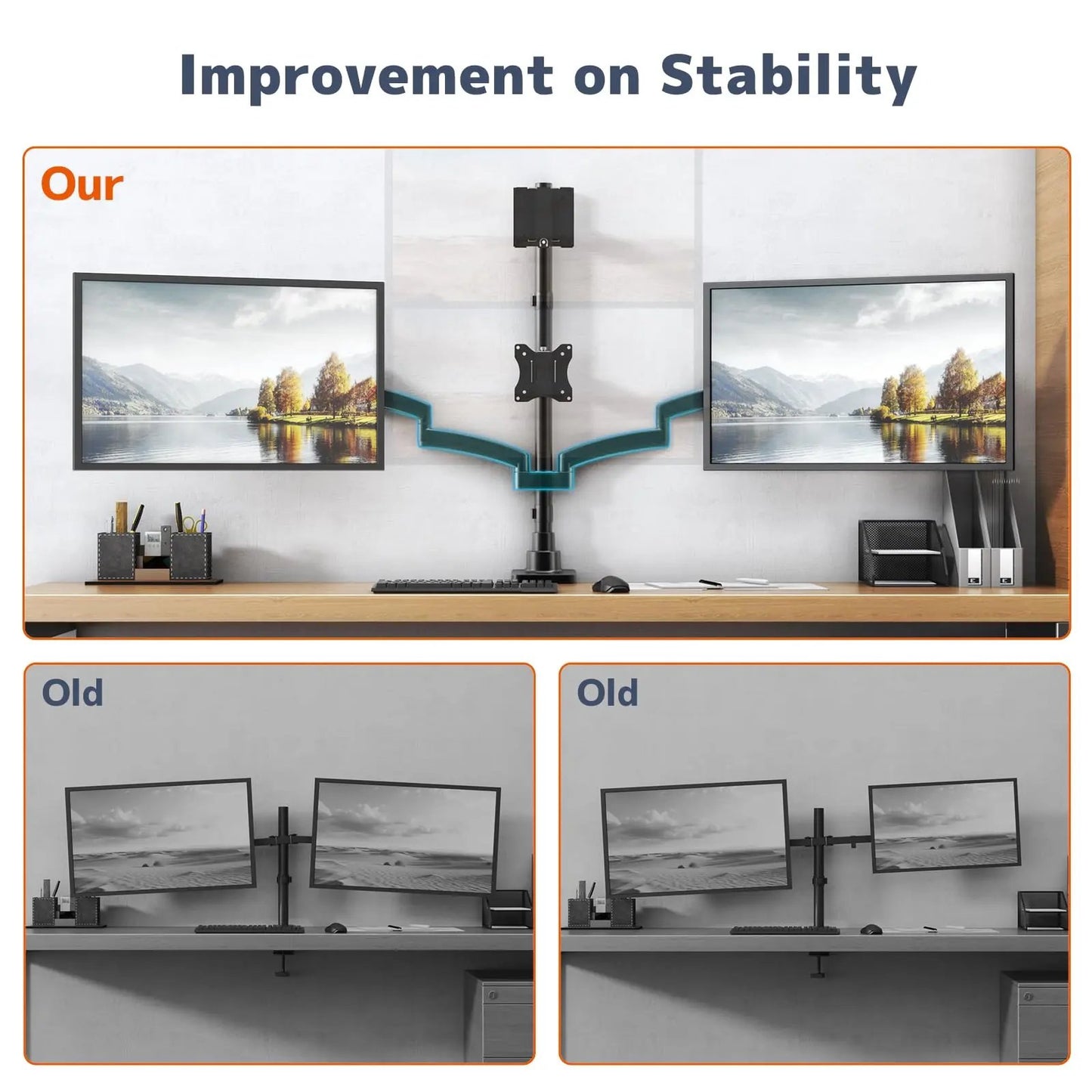 Improvement on Stability

Our

Old

Old